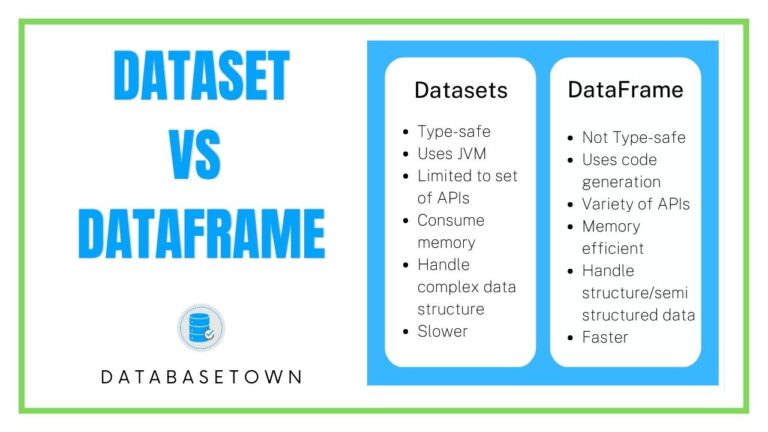 DATASET
VS
DATAFRAME

DATABASETOWN

Datasets

- Type-safe
- Uses JVM
- Limited to set of APIs
- Consume memory
- Handle complex data structure
- Slower

DataFrame

- Not Type-safe
- Uses code generation
- Variety of APIs
- Memory efficient
- Handle structure/semi structured data
- Faster